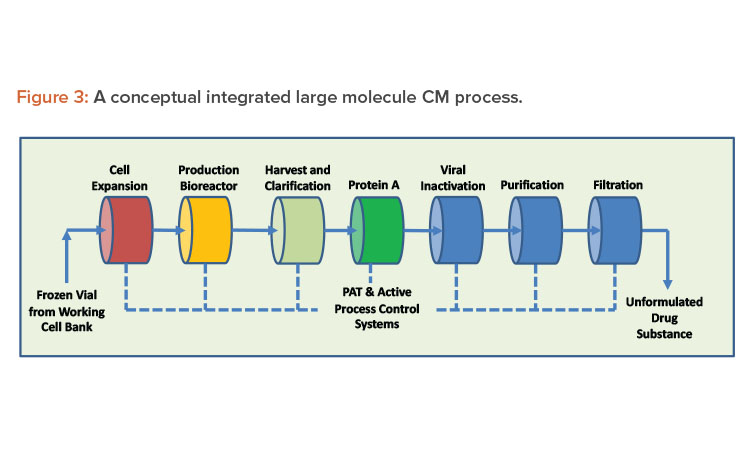 Figure 3: A conceptual integrated large molecule CM process.

Cell Expansion

Production Bioreactor

Harvest and Clarification

Protein A

Viral Inactivation

Purification

Filtration

Frozen Vial from Working Cell Bank

PAT & Active Process Control Systems

Unformulated Drug Substance